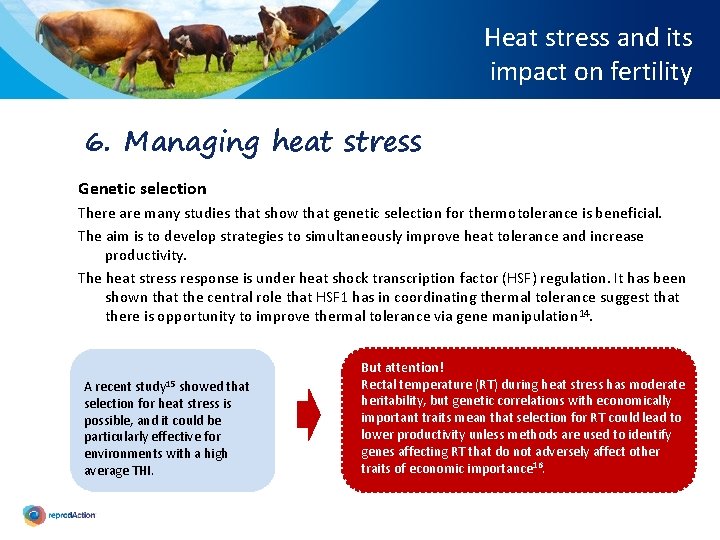 Heat stress and its impact on fertility

6. Managing heat stress

Genetic selection

There are many studies that show that genetic selection for thermotolerance is beneficial.

The aim is to develop strategies to simultaneously improve heat tolerance and increase productivity.

The heat stress response is under heat shock transcription factor (HSF) regulation. It has been shown that the central role that HSF1 has in coordinating thermal tolerance suggest that there is opportunity to improve thermal tolerance via gene manipulation$^{14}$.

A recent study$^{15}$ showed that selection for heat stress is possible, and it could be particularly effective for environments with a high average THI.

But attention!
Rectal temperature (RT) during heat stress has moderate heritability, but genetic correlations with economically important traits mean that selection for RT could lead to lower productivity unless methods are used to identify genes affecting RT that do not adversely affect other traits of economic importance$^{16}$.

reprodAction